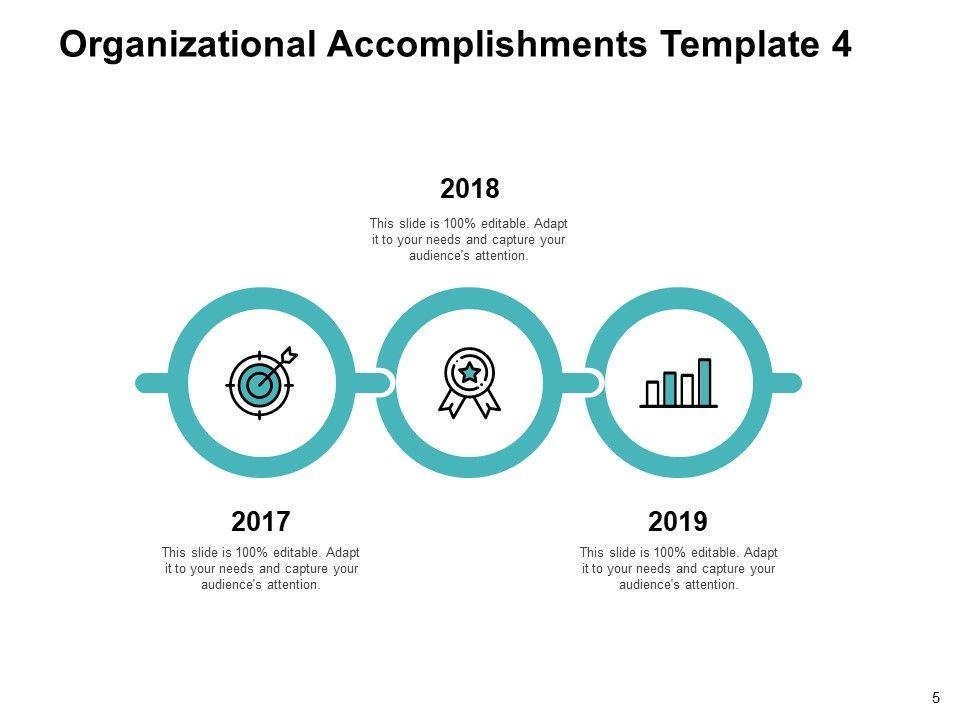 Organizational Accomplishments Template 4

2018

This slide is 100% editable. Adapt it to your needs and capture your audience's attention.

2017

This slide is 100% editable. Adapt it to your needs and capture your audience's attention.

2019

This slide is 100% editable. Adapt it to your needs and capture your audience's attention.

5